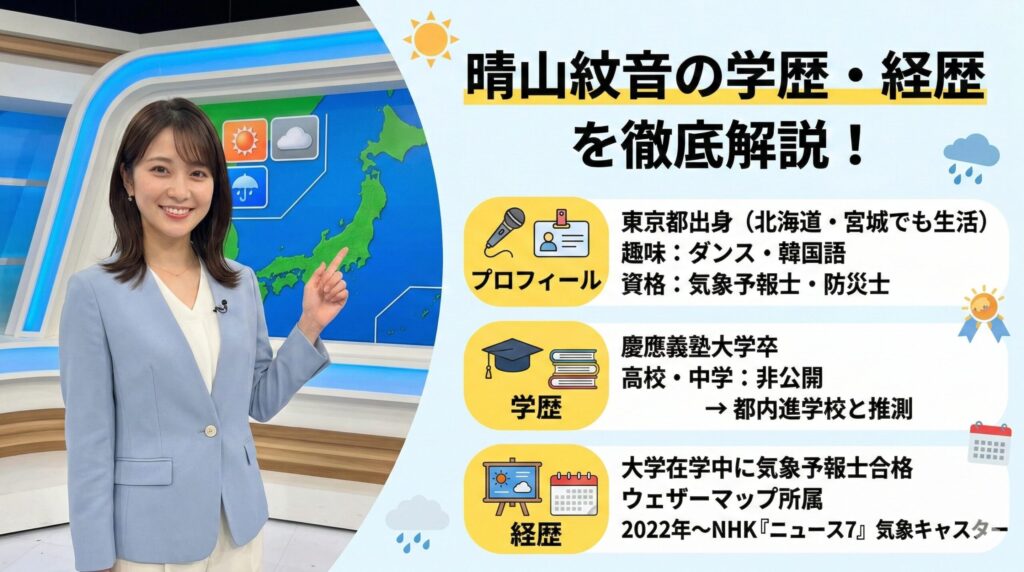 晴山紋音の学歴・経歴を徹底解説！

プロフィール
東京都出身（北海道・宮城でも生活）
趣味：ダンス・韓国語
資格：気象予報士・防災士

学歴
慶應義塾大学卒
高校・中学：非公開
→ 都内進学校と推測

経歴
大学在学中に気象予報士合格
ウェザーマップ所属
2022年〜NHK『ニュース7』気象キャスター